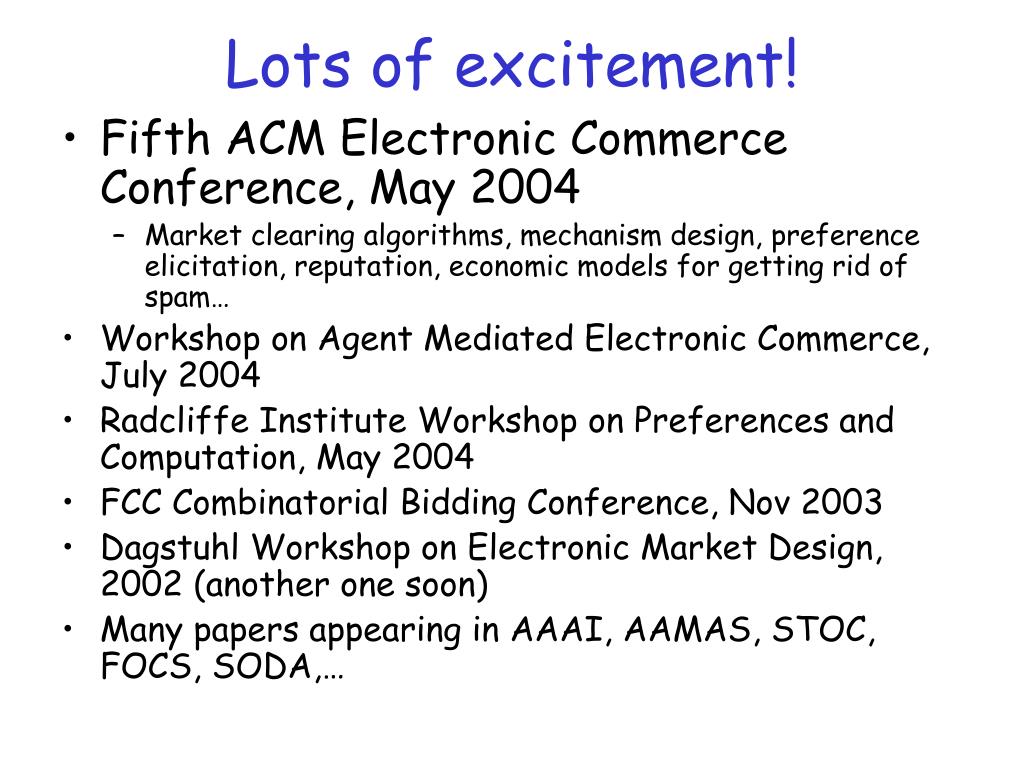 Lots of excitement!

• Fifth ACM Electronic Commerce Conference, May 2004
– Market clearing algorithms, mechanism design, preference elicitation, reputation, economic models for getting rid of spam…
• Workshop on Agent Mediated Electronic Commerce, July 2004
• Radcliffe Institute Workshop on Preferences and Computation, May 2004
• FCC Combinatorial Bidding Conference, Nov 2003
• Dagstuhl Workshop on Electronic Market Design, 2002 (another one soon)
• Many papers appearing in AAAI, AAMAS, STOC, FOCS, SODA,…